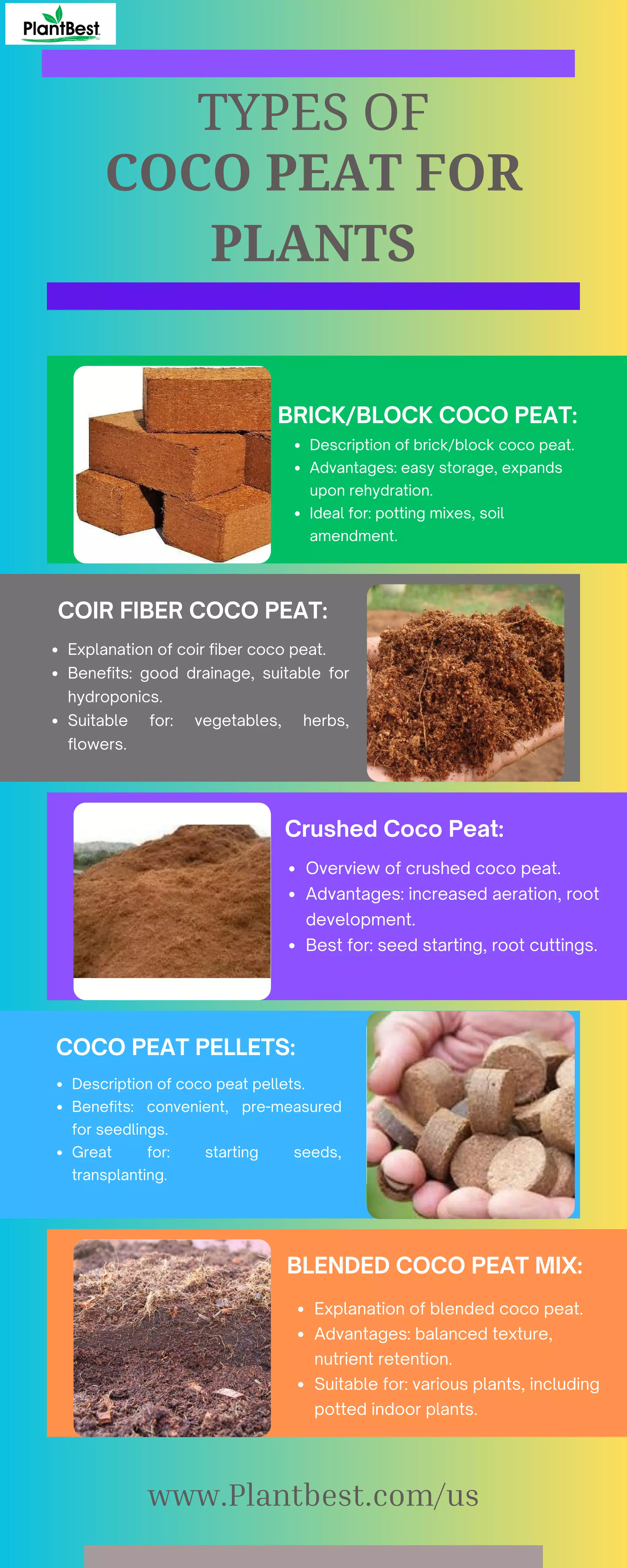 PlantBest

TYPES OF COCO PEAT FOR PLANTS

BRICK/BLOCK COCO PEAT:

- Description of brick/block coco peat.
- Advantages: easy storage, expands upon rehydration.
- Ideal for: potting mixes, soil amendment.

COIR FIBER COCO PEAT:

- Explanation of coir fiber coco peat.
- Benefits: good drainage, suitable for hydroponics.
- Suitable for: vegetables, herbs, flowers.

Crushed Coco Peat:

- Overview of crushed coco peat.
- Advantages: increased aeration, root development.
- Best for: seed starting, root cuttings.

COCO PEAT PELLETS:

- Description of coco peat pellets.
- Benefits: convenient, pre-measured for seedlings.
- Great for: starting seeds, transplanting.

BLENDED COCO PEAT MIX:

- Explanation of blended coco peat.
- Advantages: balanced texture, nutrient retention.
- Suitable for: various plants, including potted indoor plants.

www.Plantbest.com/us